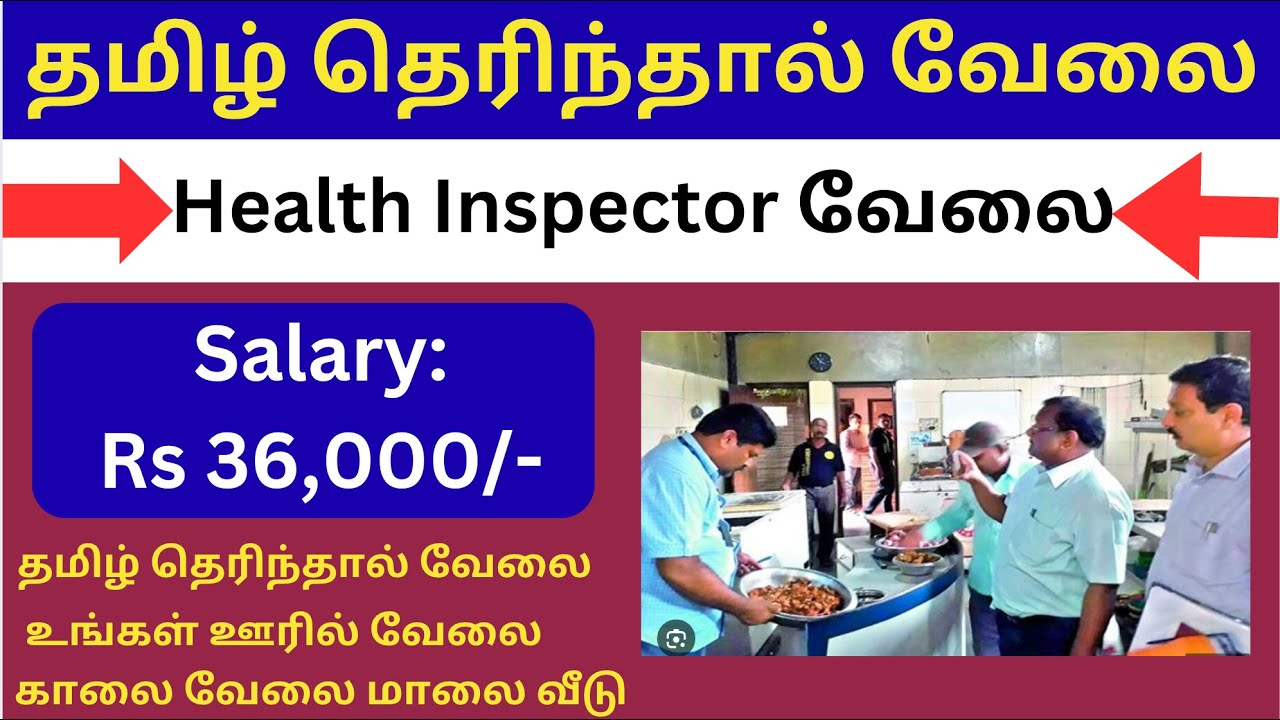 தமிழ் தெரிந்தால் வேலை

Health Inspector வேலை

Salary:
Rs 36,000/-

தமிழ் தெரிந்தால் வேலை
உங்கள் ஊரில் வேலை
காலை வேலை மாலை வீடு